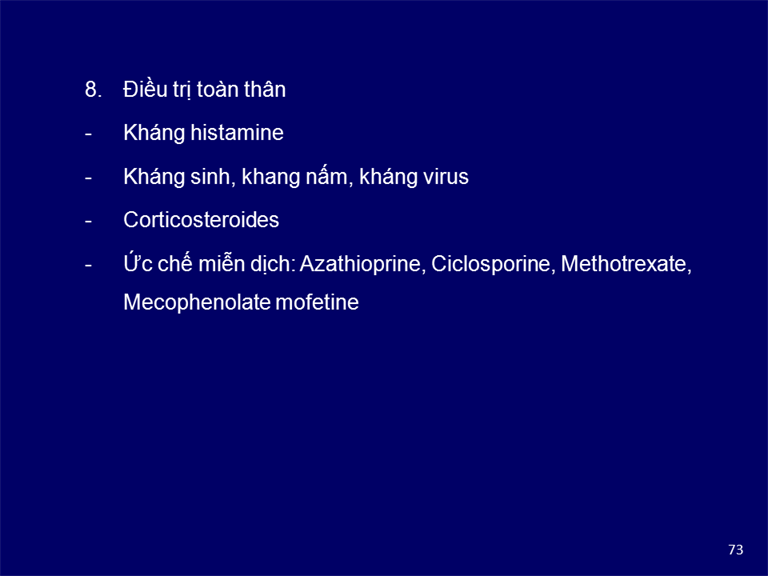 8. Điều trị toàn thân

- Kháng histamine

- Kháng sinh, khang nấm, kháng virus

- Corticosteroides

- Ức chế miễn dịch: Azathioprine, Ciclosporine, Methotrexate, Mecophenolate mofetine

73